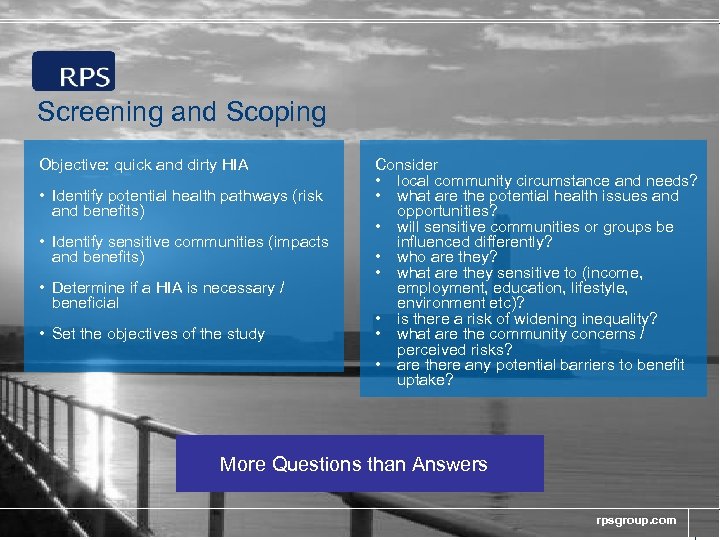 RPS

Screening and Scoping

Objective: quick and dirty HIA

• Identify potential health pathways (risk and benefits)

• Identify sensitive communities (impacts and benefits)

• Determine if a HIA is necessary / beneficial

• Set the objectives of the study

Consider
• local community circumstance and needs?
• what are the potential health issues and opportunities?
• will sensitive communities or groups be influenced differently?
• who are they?
• what are they sensitive to (income, employment, education, lifestyle, environment etc)?
• is there a risk of widening inequality?
• what are the community concerns / perceived risks?
• are there any potential barriers to benefit uptake?

More Questions than Answers

rpsgroup.com